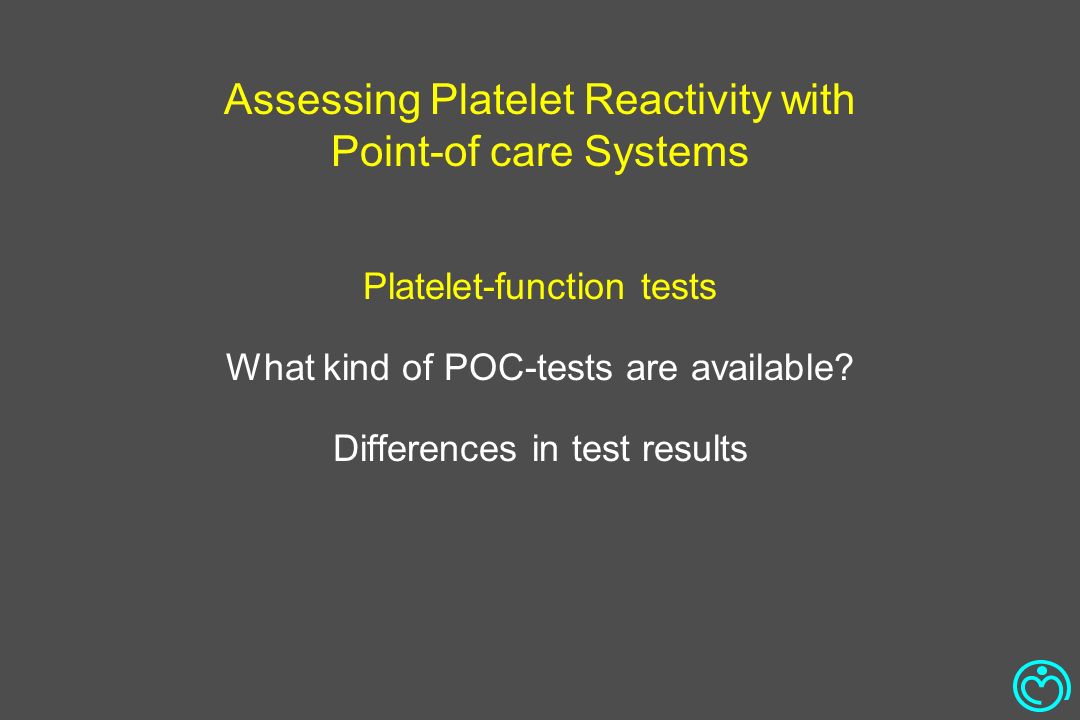 Assessing Platelet Reactivity with Point-of care Systems

Platelet-function tests

What kind of POC-tests are available?

Differences in test results